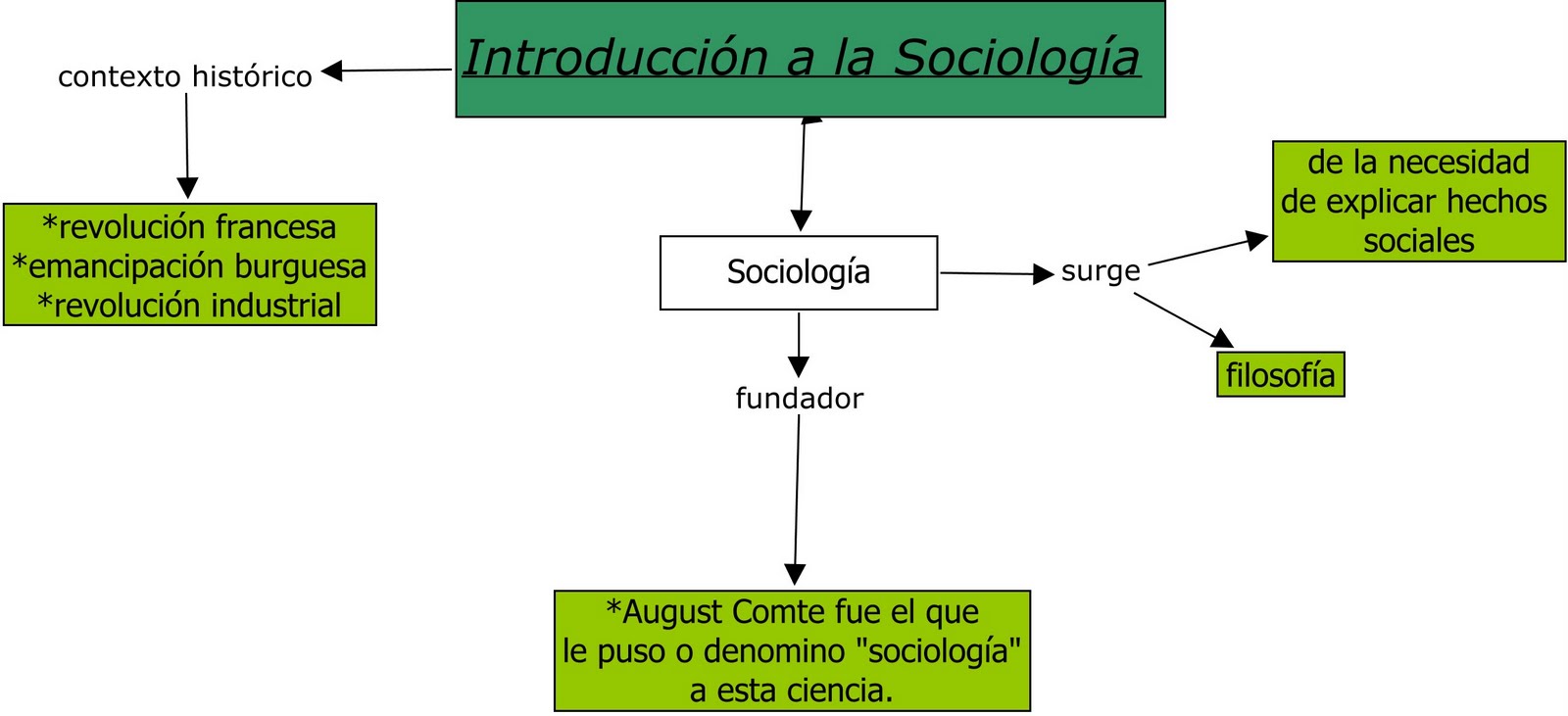 Introducción a la Sociología

contexto histórico

*revolución francesa
*emancipación burguesa
*revolución industrial

Sociología

surge

de la necesidad de explicar hechos sociales

filosofía

fundador

*August Comte fue el que le puso o denomino "sociología" a esta ciencia.